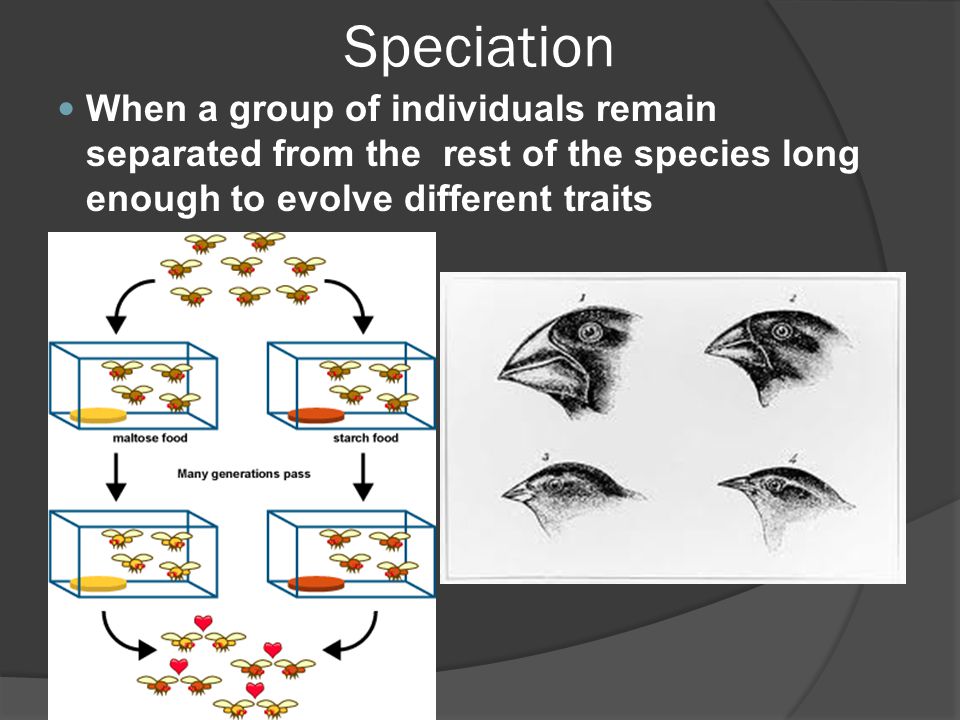 Speciation

When a group of individuals remain separated from the rest of the species long enough to evolve different traits

maltose food

starch food

Many generations pass

1

2

3

4